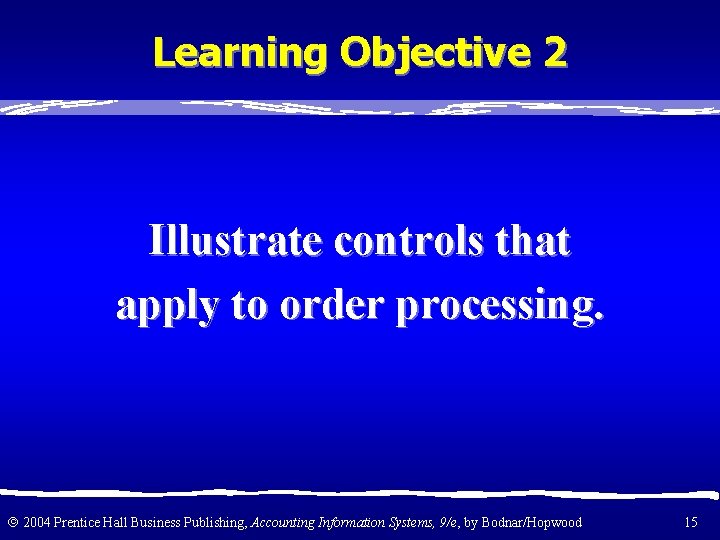 Learning Objective 2

Illustrate controls that apply to order processing.

© 2004 Prentice Hall Business Publishing, Accounting Information Systems, 9/e, by Bodnar/Hopwood

15